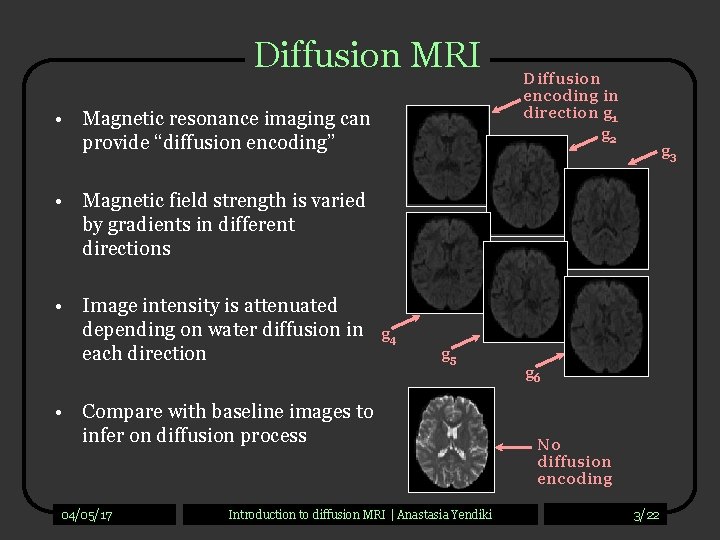 Diffusion MRI

• Magnetic resonance imaging can provide “diffusion encoding”

• Magnetic field strength is varied by gradients in different directions

• Image intensity is attenuated depending on water diffusion in each direction

• Compare with baseline images to infer on diffusion process

Diffusion encoding in direction $g_1$

$g_2$

$g_3$

$g_4$

$g_5$

$g_6$

No diffusion encoding

04/05/17

Introduction to diffusion MRI | Anastasia Yendiki

3/22